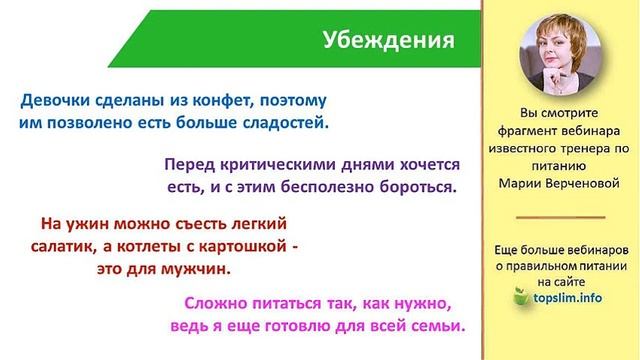 Убеждения

Девочки сделаны из конфет, поэтому им позволено есть больше сладостей.

Перед критическими днями хочется есть, и с этим бесполезно бороться.

На ужин можно съесть легкий салатик, а котлеты с картошкой - это для мужчин.

Сложно питаться так, как нужно, ведь я еще готовлю для всей семьи.

Вы смотрите фрагмент вебинара известного тренера по питанию Марии Верченовой

Еще больше вебинаров о правильном питании на сайте topslim.info